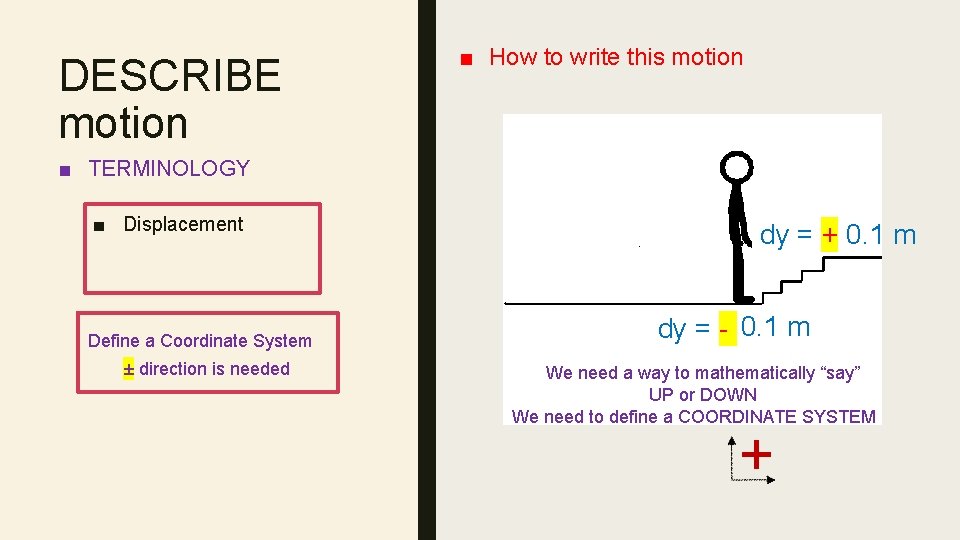 DESCRIBE motion

■ TERMINOLOGY

■ Displacement

Define a Coordinate System
± direction is needed

■ How to write this motion

dy = + 0.1 m

dy = - 0.1 m

We need a way to mathematically “say” UP or DOWN
We need to define a COORDINATE SYSTEM

+